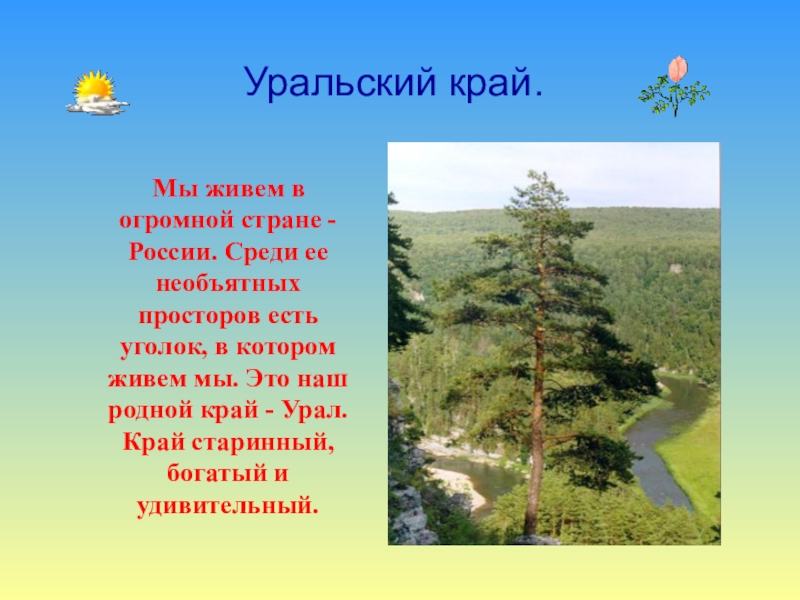 Уральский край.

Мы живем в огромной стране - России. Среди ее необъятных просторов есть уголок, в котором живем мы. Это наш родной край - Урал. Край старинный, богатый и удивительный.